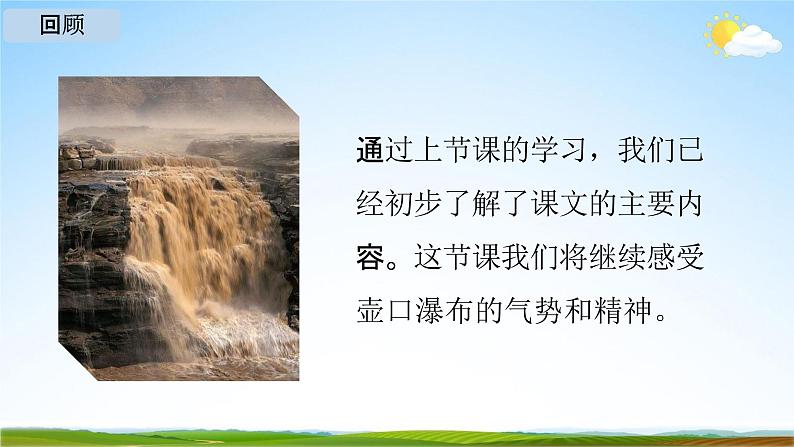 回顾

通过上节课的学习，我们已经初步了解了课文的主要内容。这节课我们将继续感受壶口瀑布的气势和精神。